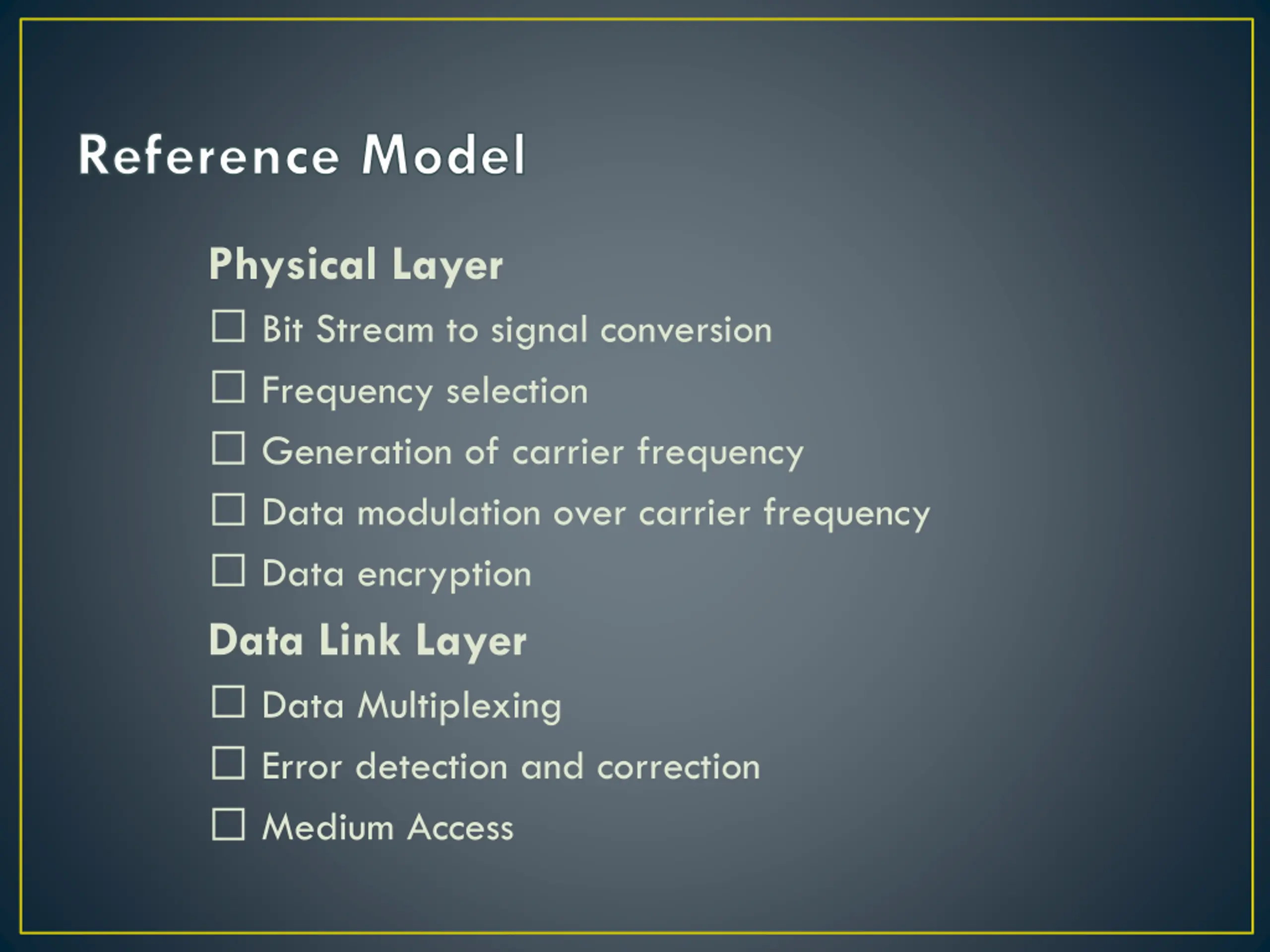 Reference Model

Physical Layer

☐ Bit Stream to signal conversion

☐ Frequency selection

☐ Generation of carrier frequency

☐ Data modulation over carrier frequency

☐ Data encryption

Data Link Layer

☐ Data Multiplexing

☐ Error detection and correction

☐ Medium Access